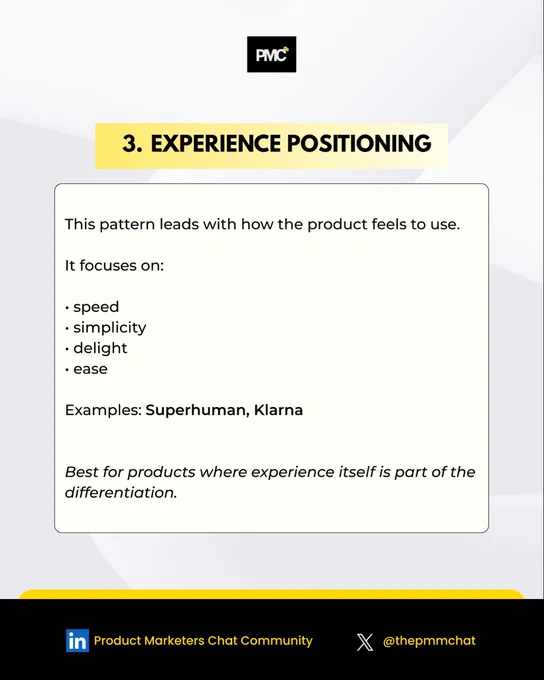 PMC

3. EXPERIENCE POSITIONING

This pattern leads with how the product feels to use.

It focuses on:

• speed
• simplicity
• delight
• ease

Examples: Superhuman, Klarna

Best for products where experience itself is part of the differentiation.

in Product Marketers Chat Community

@thepmmchat